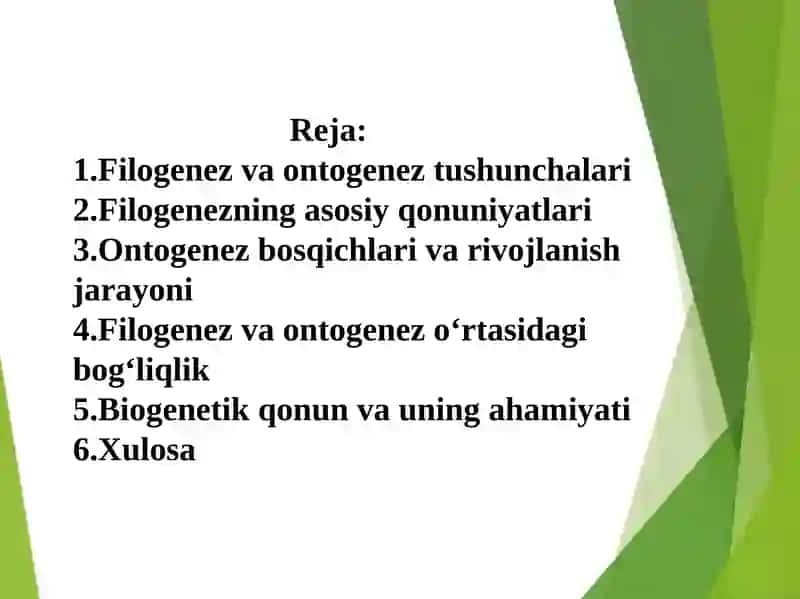 Reja:
1.Filogenez va ontogenez tushunchalari
2.Filogenezning asosiy qonuniyatlari
3.Ontogenez bosqichlari va rivojlanish jarayoni
4.Filogenez va ontogenez o‘rtasidagi bog‘liqlik
5.Biogenetik qonun va uning ahamiyati
6.Xulosa